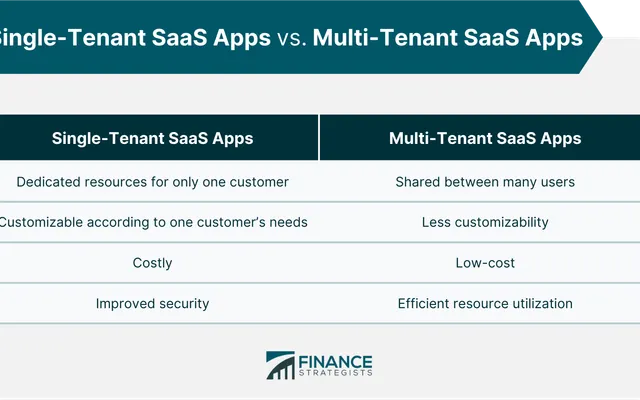 Single-Tenant SaaS Apps vs. Multi-Tenant SaaS Apps

| Single-Tenant SaaS Apps | Multi-Tenant SaaS Apps |
|---|---|
| Dedicated resources for only one customer | Shared between many users |
| Customizable according to one customer's needs | Less customizability |
| Costly | Low-cost |
| Improved security | Efficient resource utilization |

FINANCE STRATEGISTS